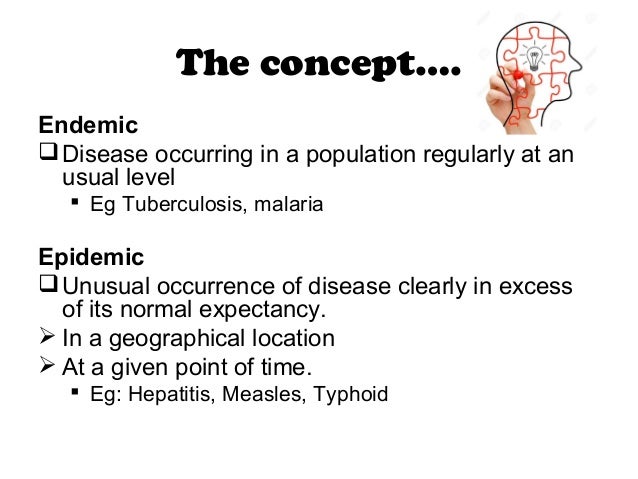 The concept….

Endemic

❑ Disease occurring in a population regularly at an usual level

▪ Eg Tuberculosis, malaria

Epidemic

❑ Unusual occurrence of disease clearly in excess of its normal expectancy.

➢ In a geographical location

➢ At a given point of time.

▪ Eg: Hepatitis, Measles, Typhoid